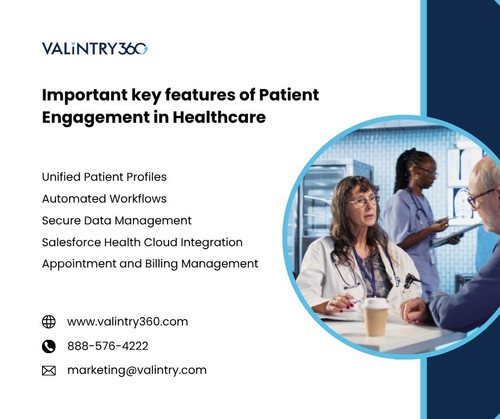 VALiNTRY360

Important key features of Patient Engagement in Healthcare

Unified Patient Profiles
Automated Workflows
Secure Data Management
Salesforce Health Cloud Integration
Appointment and Billing Management

www.valintry360.com
888-576-4222
marketing@valintry.com